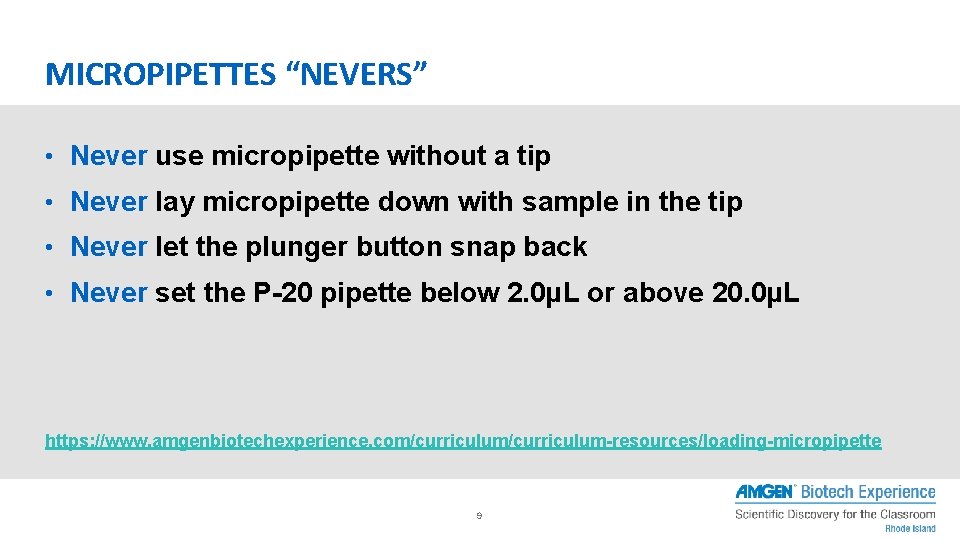 MICROPIPETTES “NEVERS”

• Never use micropipette without a tip

• Never lay micropipette down with sample in the tip

• Never let the plunger button snap back

• Never set the P-20 pipette below 2.0µL or above 20.0µL

https://www.amgenbiotechexperience.com/curriculum/curriculum-resources/loading-micropipette

9

AMGEN Biotech Experience
Scientific Discovery for the Classroom
Rhode Island